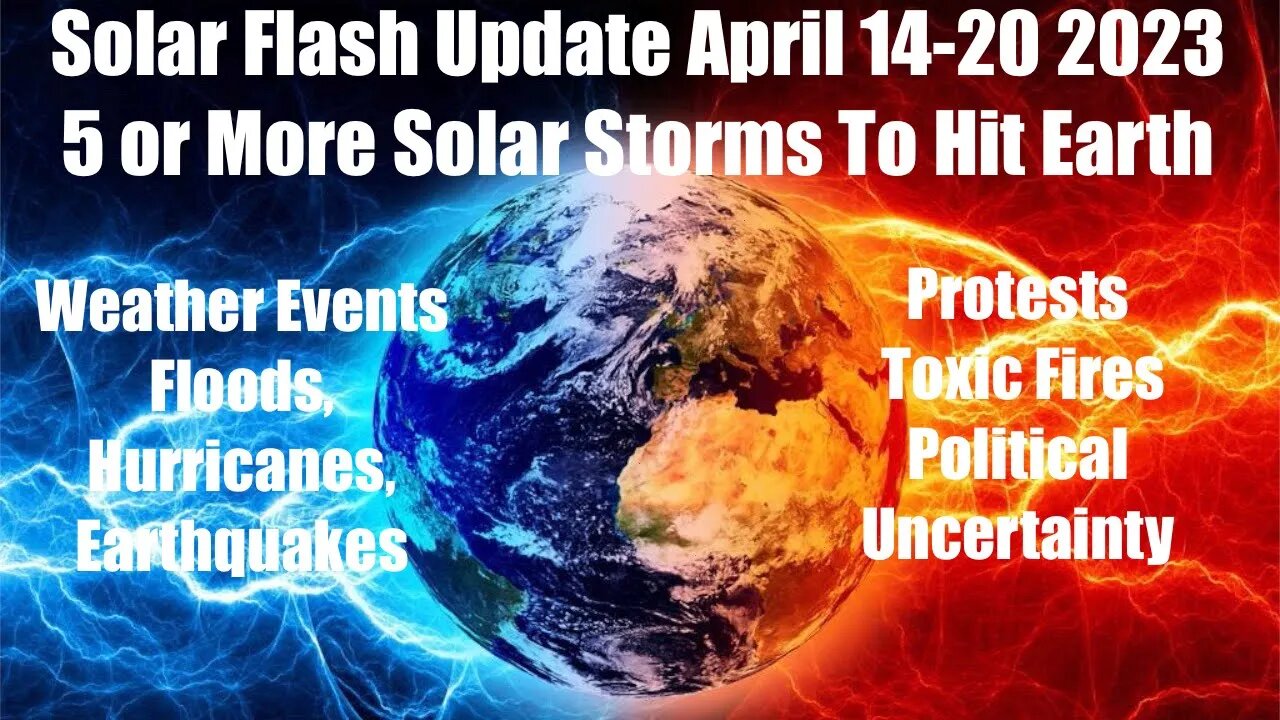 Solar Flash Update April 14-20 2023
5 or More Solar Storms To Hit Earth

Weather Events
Floods,
Hurricanes,
Earthquakes

Protests
Toxic Fires
Political
Uncertainty